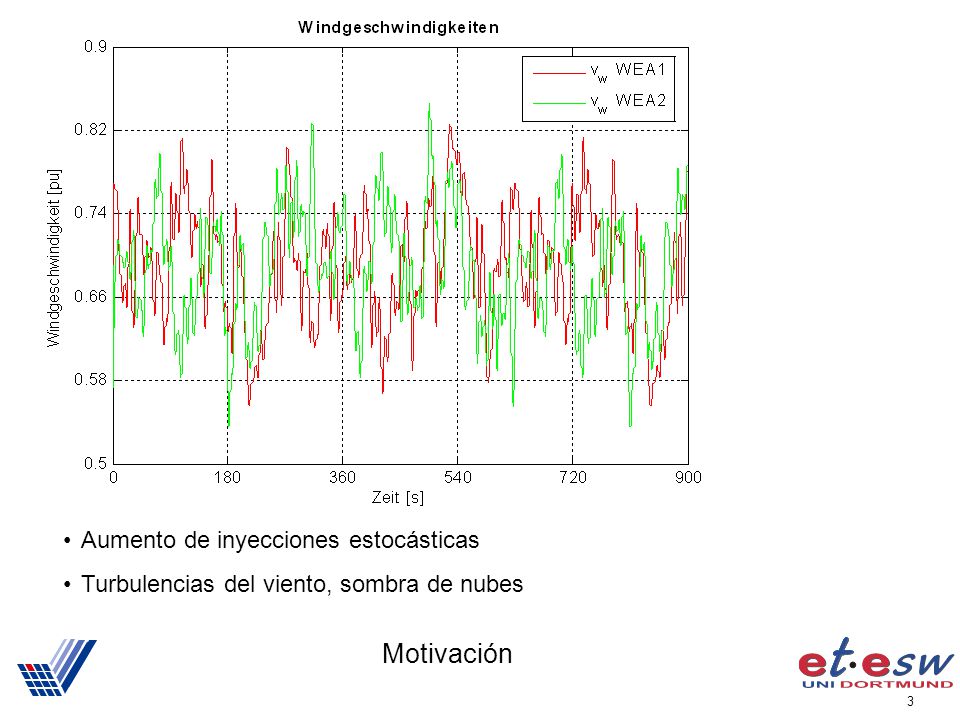 Windgeschwindigkeiten

$v_w$ WEA1
$v_w$ WEA2

Windgeschwindigkeit [pu]

0.9
0.82
0.74
0.66
0.58
0.5

0
180
360
540
720
900

Zeit [s]

• Aumento de inyecciones estocásticas
• Turbulencias del viento, sombra de nubes

Motivación

et·esw
UNI DORTMUND

3